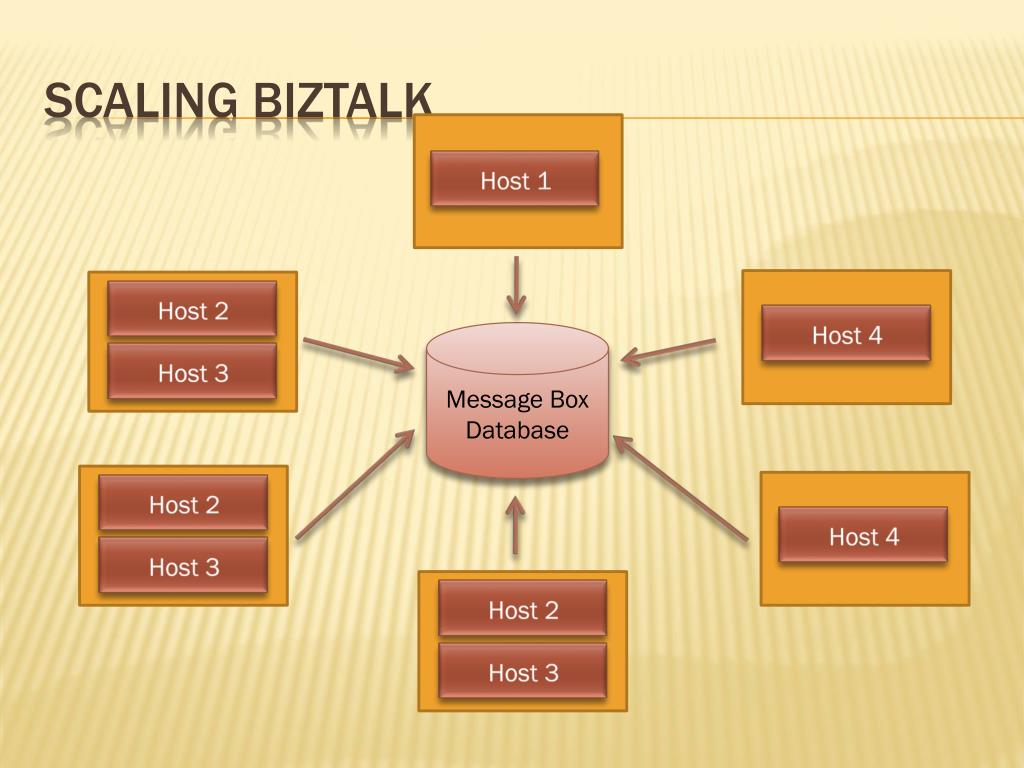 SCALING BIZTALK

Host 1

Host 2

Host 3

Host 4

Message Box Database

Host 2

Host 3

Host 4

Host 2

Host 3